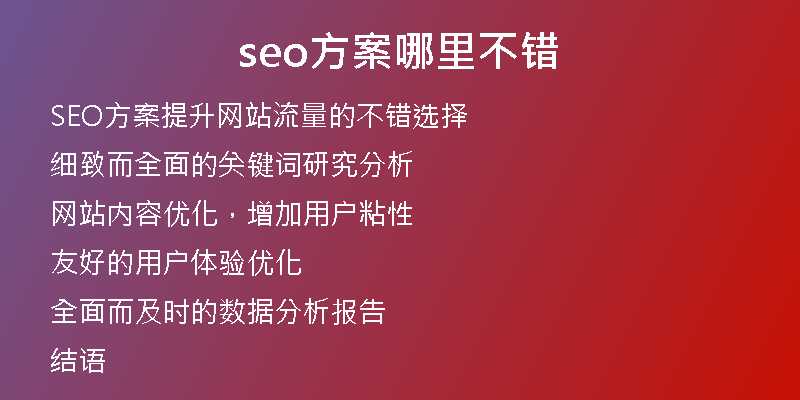 seo方案哪里不错

SEO方案提升网站流量的不错选择

细致而全面的关键词研究分析

网站内容优化，增加用户粘性

友好的用户体验优化

全面而及时的数据分析报告

结语